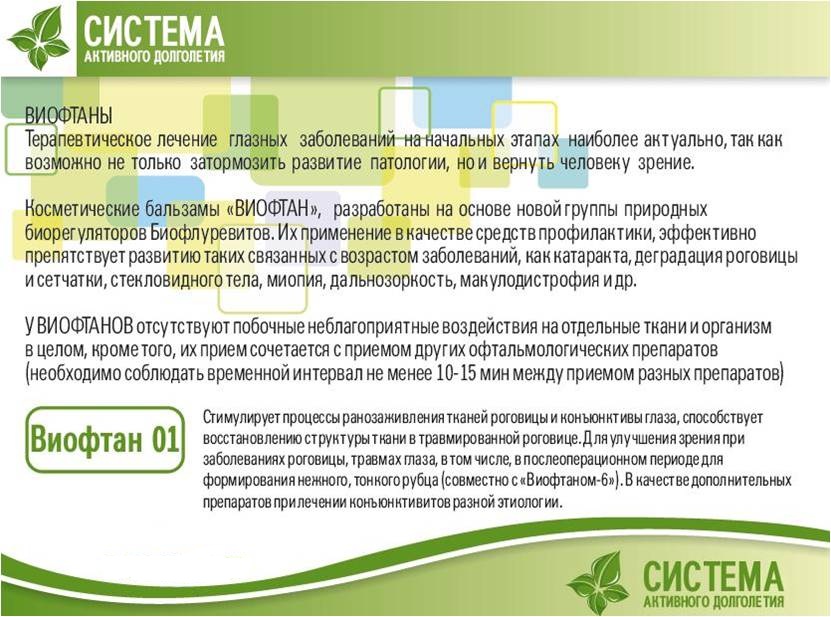 СИСТЕМА
АКТИВНОГО ДОЛГОЛЕТИЯ

ВИОФТАНЫ
Терапевтическое лечение глазных заболеваний на начальных этапах наиболее актуально, так как возможно не только затормозить развитие патологии, но и вернуть человеку зрение.

Косметические бальзамы «ВИОФТАН», разработаны на основе новой группы природных биорегуляторов Биофлуревитов. Их применение в качестве средств профилактики, эффективно препятствует развитию таких связанных с возрастом заболеваний, как катаракта, деградация роговицы и сетчатки, стекловидного тела, миопия, дальнозоркость, макулодистрофия и др.

У ВИОФТАНОВ отсутствуют побочные неблагоприятные воздействия на отдельные ткани и организм в целом, кроме того, их прием сочетается с приемом других офтальмологических препаратов (необходимо соблюдать временной интервал не менее 10-15 мин между приемом разных препаратов)

Виофтан 01

Стимулирует процессы ранозаживления тканей роговицы и конъюнктивы глаза, способствует восстановлению структуры ткани в травмированной роговице. Для улучшения зрения при заболеваниях роговицы, травмах глаза, в том числе, в послеоперационном периоде для формирования нежного, тонкого рубца (совместно с «Виофтаном-6»). В качестве дополнительных препаратов при лечении конъюнктивитов разной этиологии.

СИСТЕМА
АКТИВНОГО ДОЛГОЛЕТИЯ